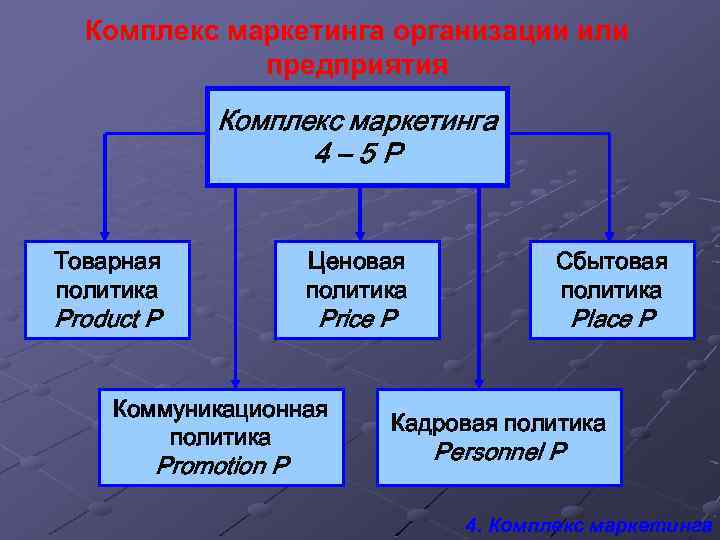 Комплекс маркетинга организации или предприятия

Комплекс маркетинга
4 – 5 P

Товарная политика
Product P

Ценовая политика
Price P

Сбытовая политика
Place P

Коммуникационная политика
Promotion P

Кадровая политика
Personnel P

4. Комплекс маркетинга